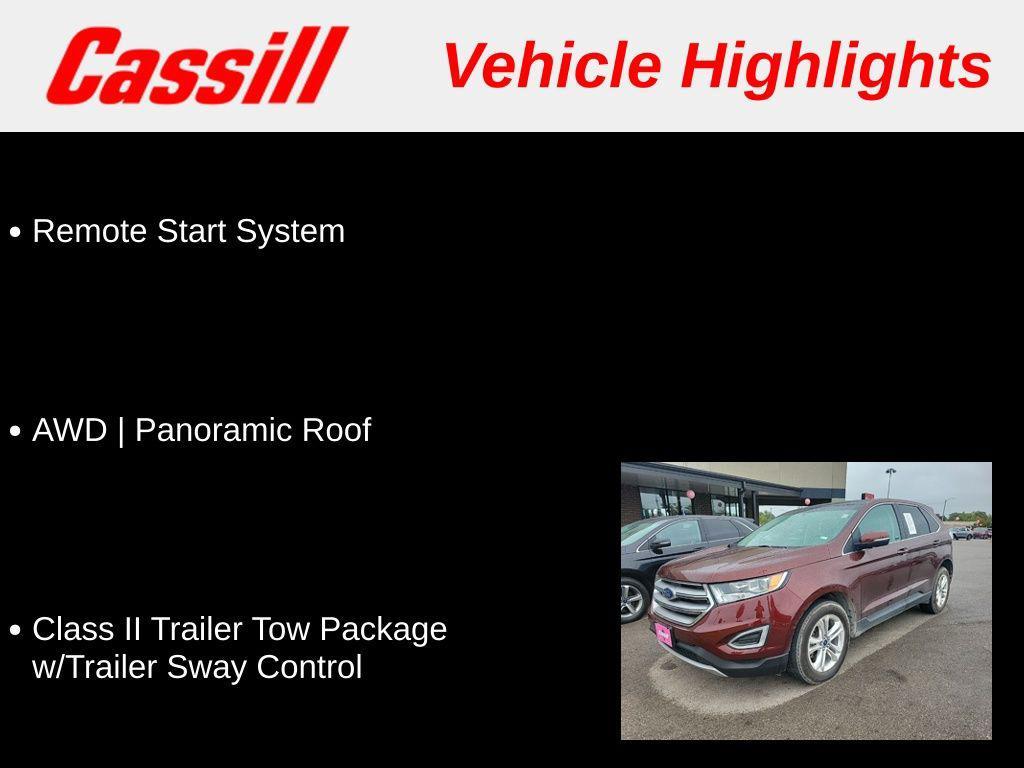 Cassill

Vehicle Highlights

• Remote Start System

• AWD | Panoramic Roof

• Class II Trailer Tow Package w/Trailer Sway Control